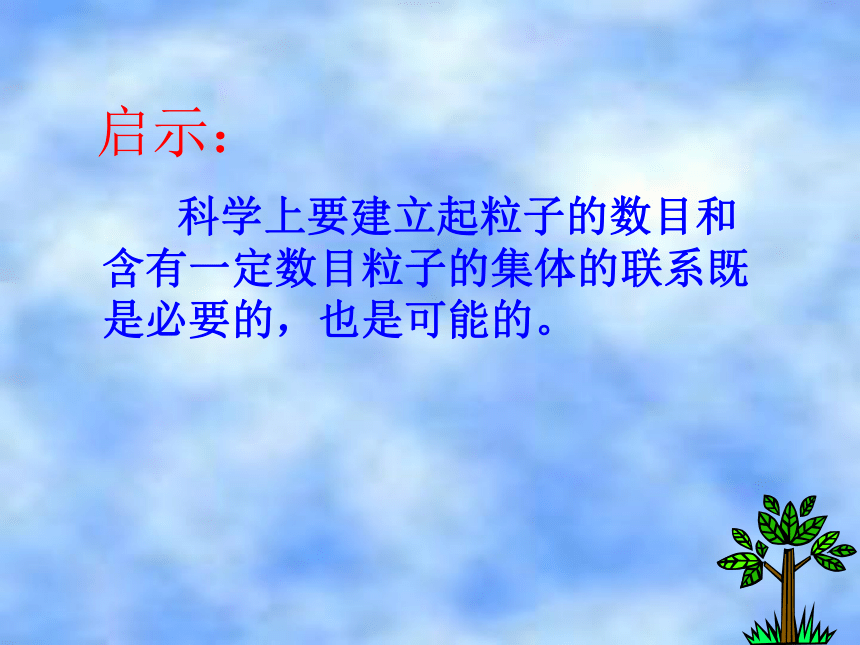 启示：

科学上要建立起粒子的数目和含有一定数目粒子的集体的联系既是必要的，也是可能的。